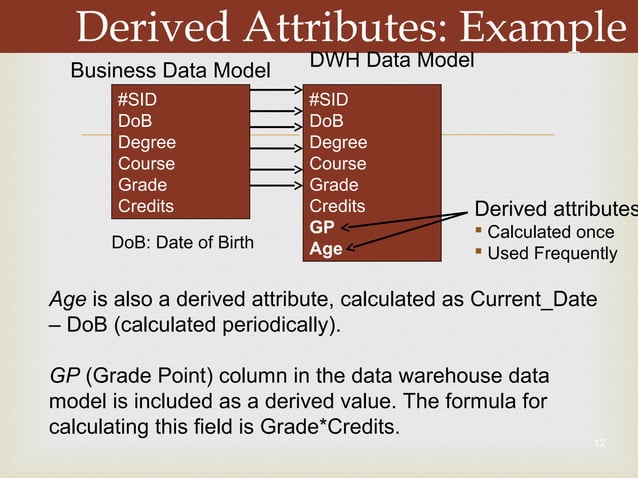 Derived Attributes: Example

Business Data Model

#SID
DoB
Degree
Course
Grade
Credits

DoB: Date of Birth

DWH Data Model

#SID
DoB
Degree
Course
Grade
Credits
GP
Age

Derived attributes
▪ Calculated once
▪ Used Frequently

Age is also a derived attribute, calculated as Current_Date – DoB (calculated periodically).

GP (Grade Point) column in the data warehouse data model is included as a derived value. The formula for calculating this field is Grade*Credits.

12